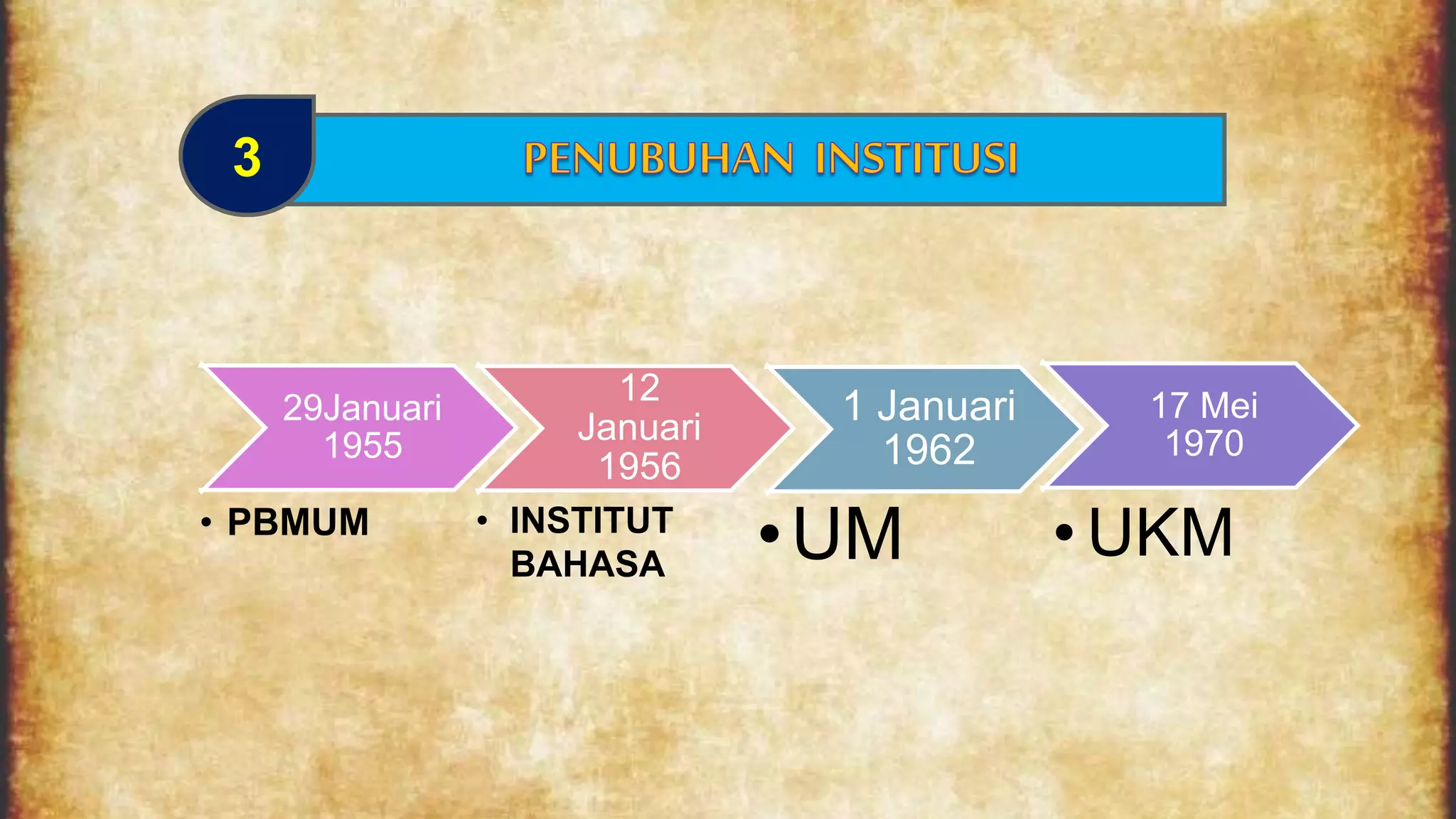 3

PENUBUHAN INSTITUSI

29Januari 1955

• PBMUM

12 Januari 1956

• INSTITUT BAHASA

1 Januari 1962

• UM

17 Mei 1970

• UKM